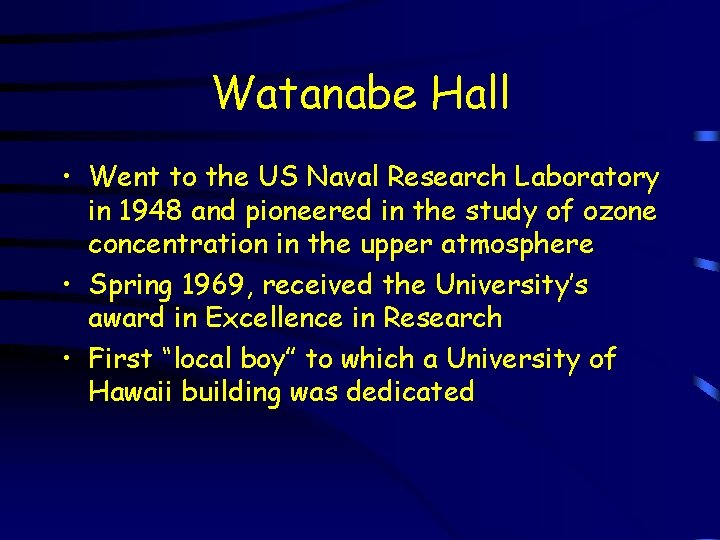 Watanabe Hall

• Went to the US Naval Research Laboratory in 1948 and pioneered in the study of ozone concentration in the upper atmosphere
• Spring 1969, received the University's award in Excellence in Research
• First "local boy" to which a University of Hawaii building was dedicated